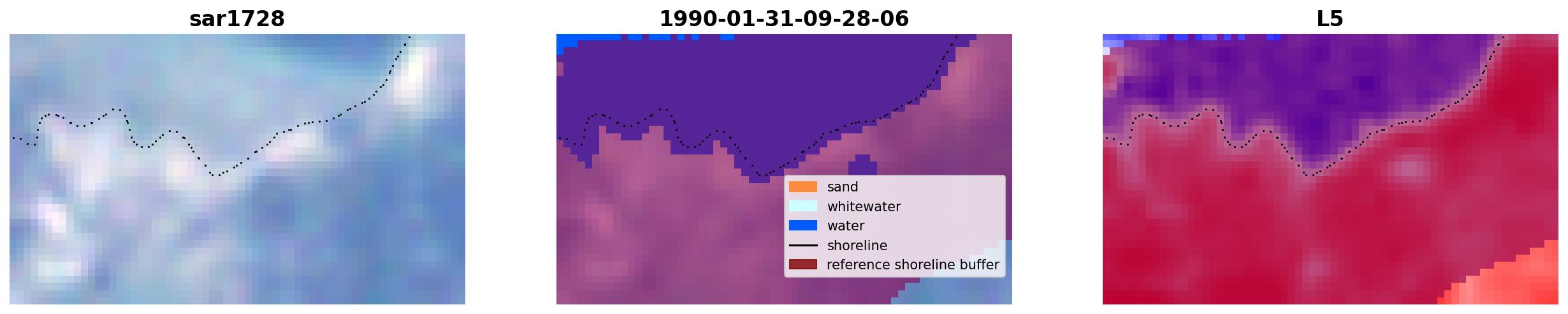 sar1728

1990-01-31-09-28-06

sand
whitewater
water
shoreline
reference shoreline buffer

L5